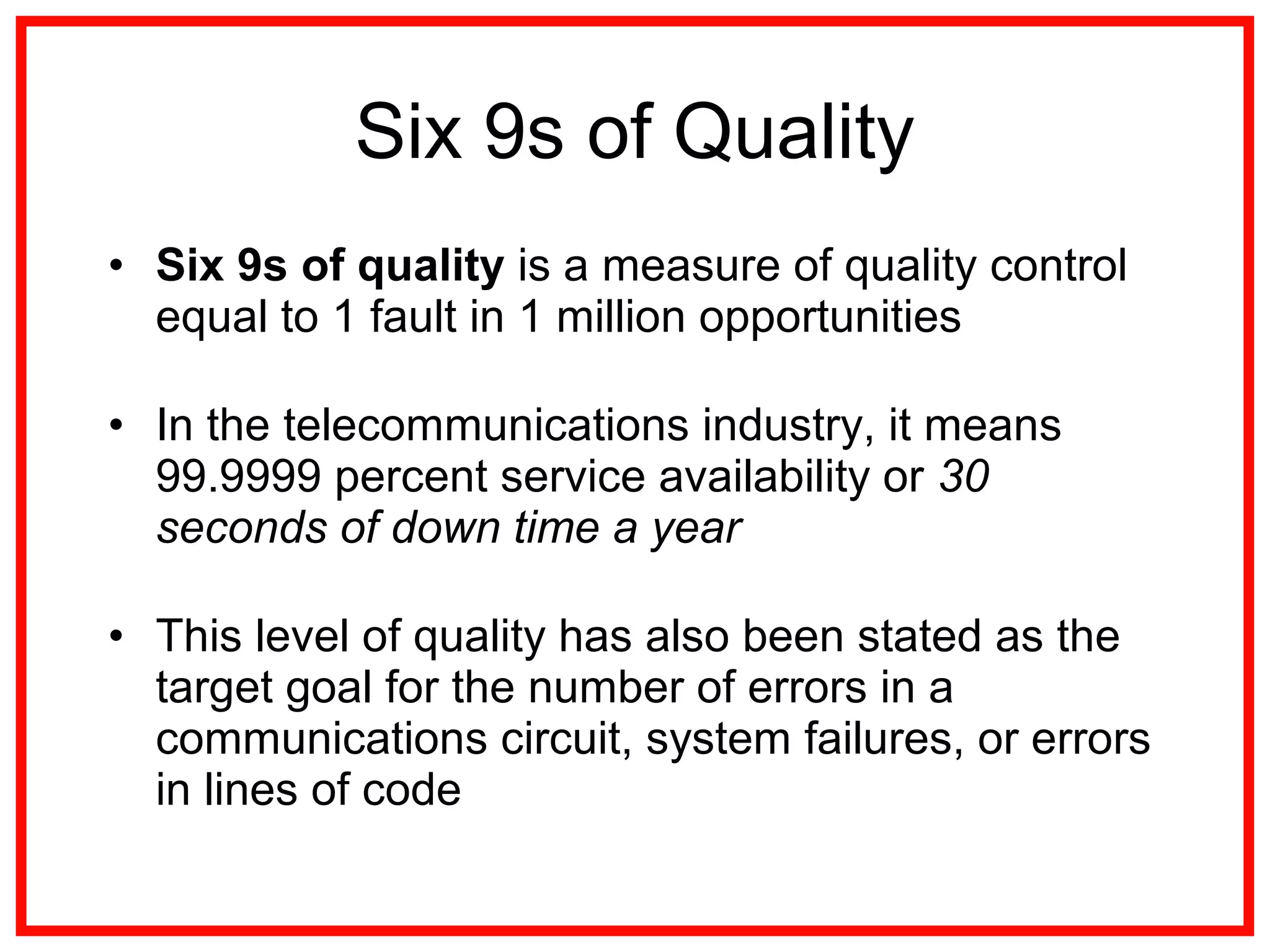 Six 9s of Quality

• Six 9s of quality is a measure of quality control equal to 1 fault in 1 million opportunities

• In the telecommunications industry, it means 99.9999 percent service availability or 30 seconds of down time a year

• This level of quality has also been stated as the target goal for the number of errors in a communications circuit, system failures, or errors in lines of code